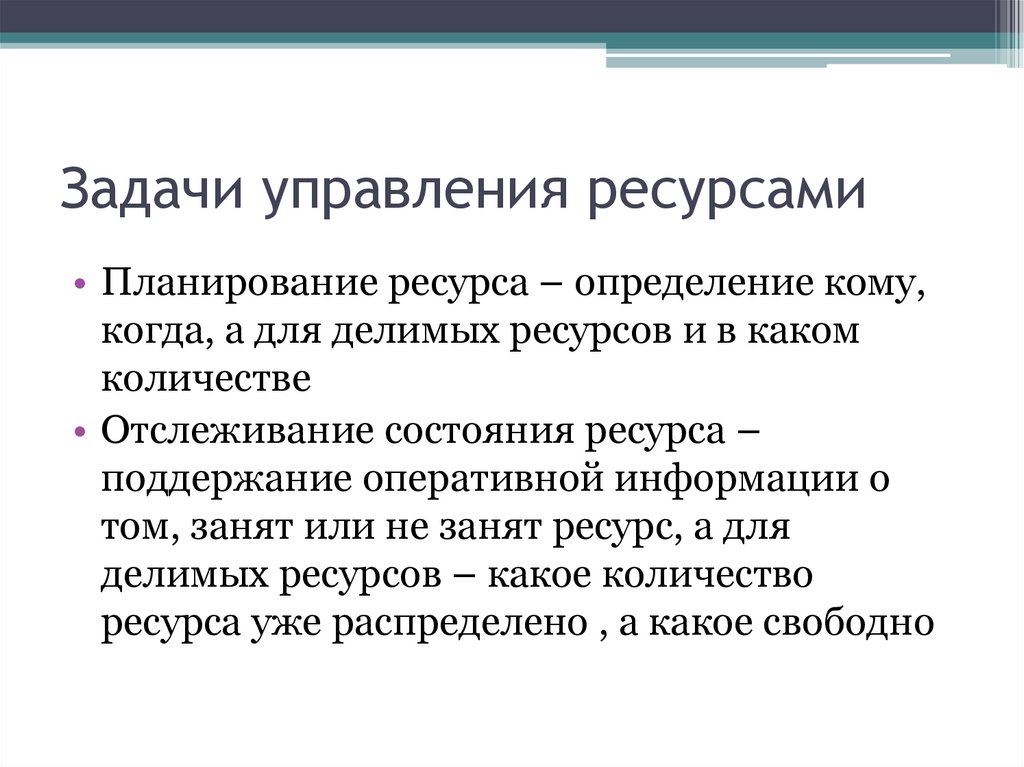 Задачи управления ресурсами

• Планирование ресурса – определение кому, когда, а для делимых ресурсов и в каком количестве

• Отслеживание состояния ресурса – поддержание оперативной информации о том, занят или не занят ресурс, а для делимых ресурсов – какое количество ресурса уже распределено , а какое свободно